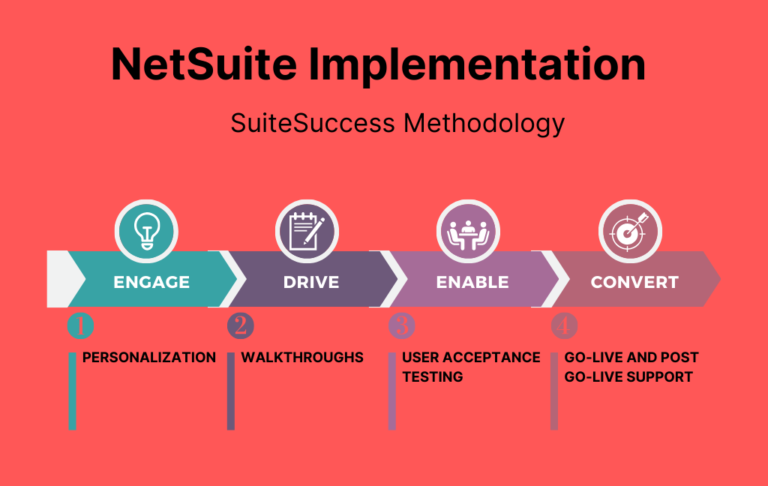 NetSuite Implementation

SuiteSuccess Methodology

ENGAGE

DRIVE

ENABLE

CONVERT

1

PERSONALIZATION

2

WALKTHROUGHS

3

USER ACCEPTANCE TESTING

4

GO-LIVE AND POST GO-LIVE SUPPORT